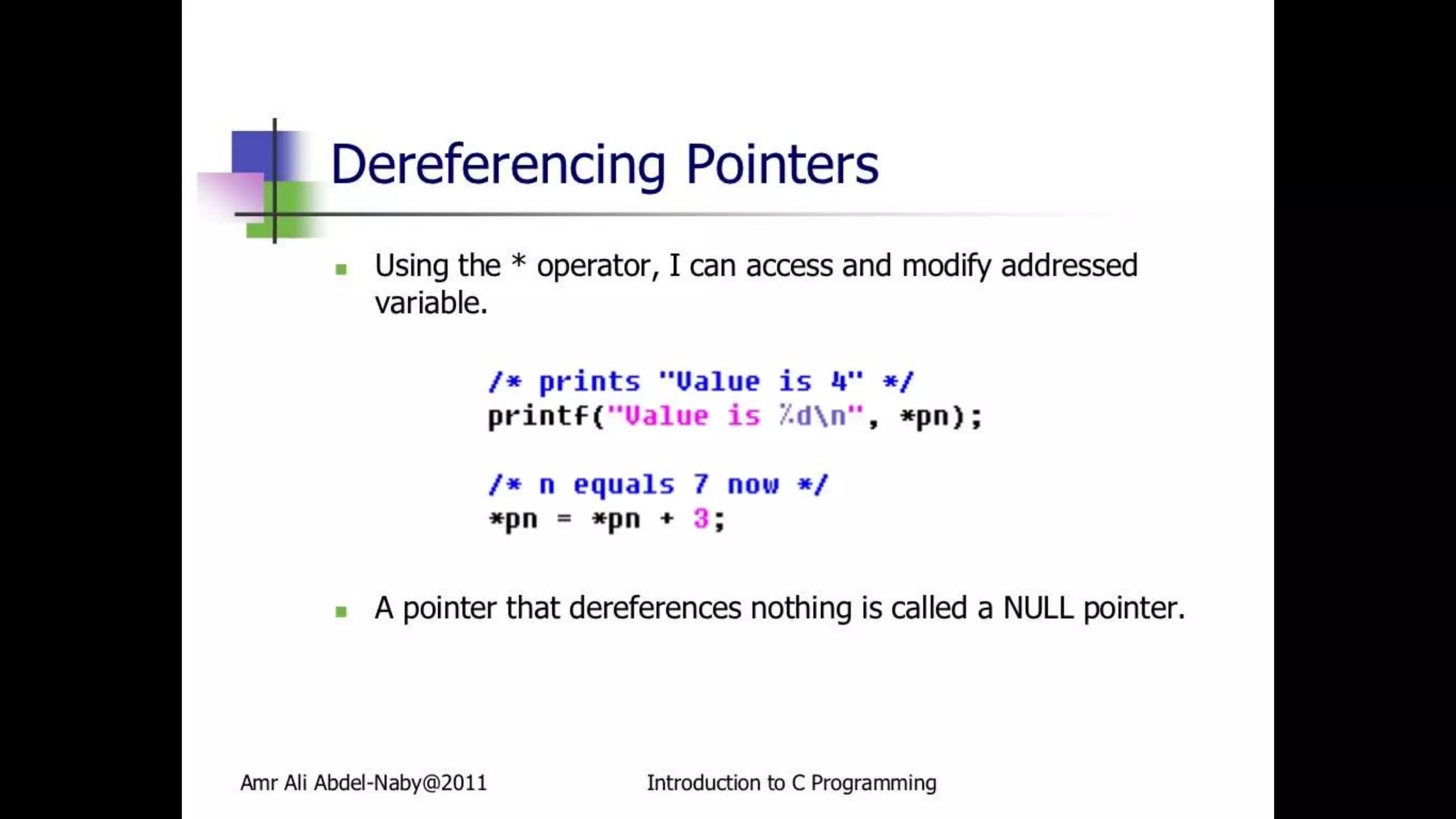 Dereferencing Pointers

Using the * operator, I can access and modify addressed variable.

/* prints "Value is 4" */
printf("Value is %d\n", *pn);

/* n equals 7 now */
*pn = *pn + 3;

A pointer that dereferences nothing is called a NULL pointer.

Amr Ali Abdel-Naby@2011 Introduction to C Programming